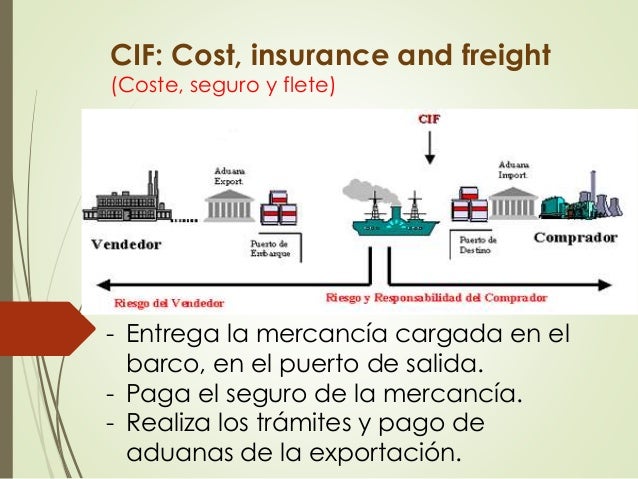 CIF: Cost, insurance and freight
(Coste, seguro y flete)

CIF

Aduana Export.

Aduana Import.

Vendedor

Puerto de Embarque

Puerto de Destino

Comprador

Riesgo del Vendedor

Riesgo y Responsabilidad del Comprador

- Entrega la mercancía cargada en el barco, en el puerto de salida.
- Paga el seguro de la mercancía.
- Realiza los trámites y pago de aduanas de la exportación.